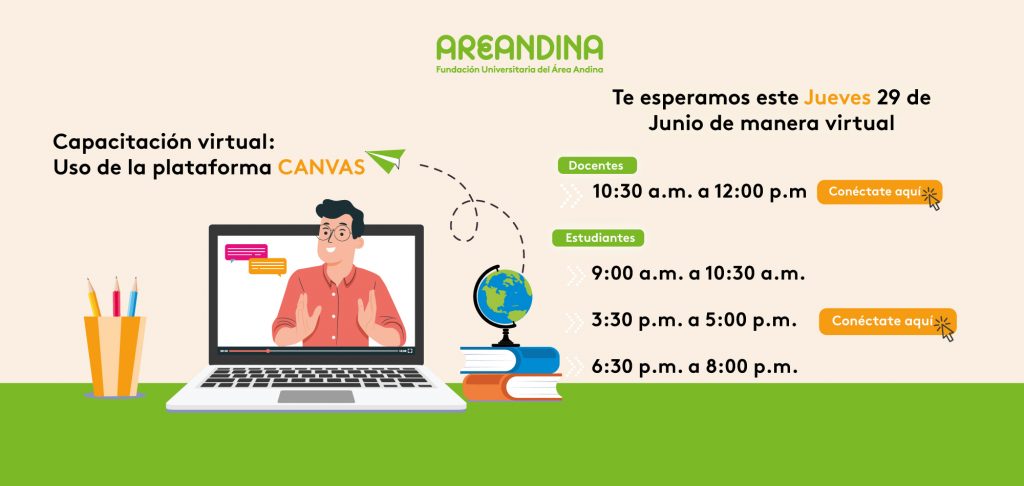 AREANDINA
Fundación Universitaria del Área Andina

Capacitación virtual:
Uso de la plataforma CANVAS

Te esperamos este Jueves 29 de Junio de manera virtual

Docentes
10:30 a.m. a 12:00 p.m
Conéctate aquí

Estudiantes
9:00 a.m. a 10:30 a.m.
3:30 p.m. a 5:00 p.m.
Conéctate aquí
6:30 p.m. a 8:00 p.m.